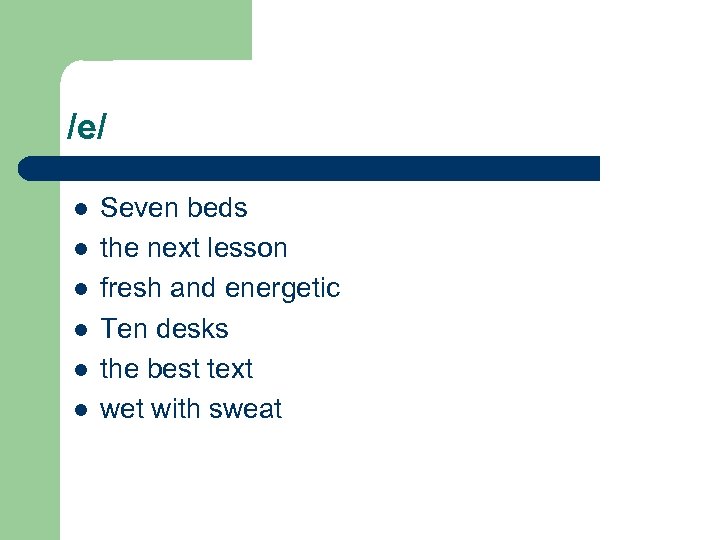 /e/

- Seven beds
- the next lesson
- fresh and energetic
- Ten desks
- the best text
- wet with sweat